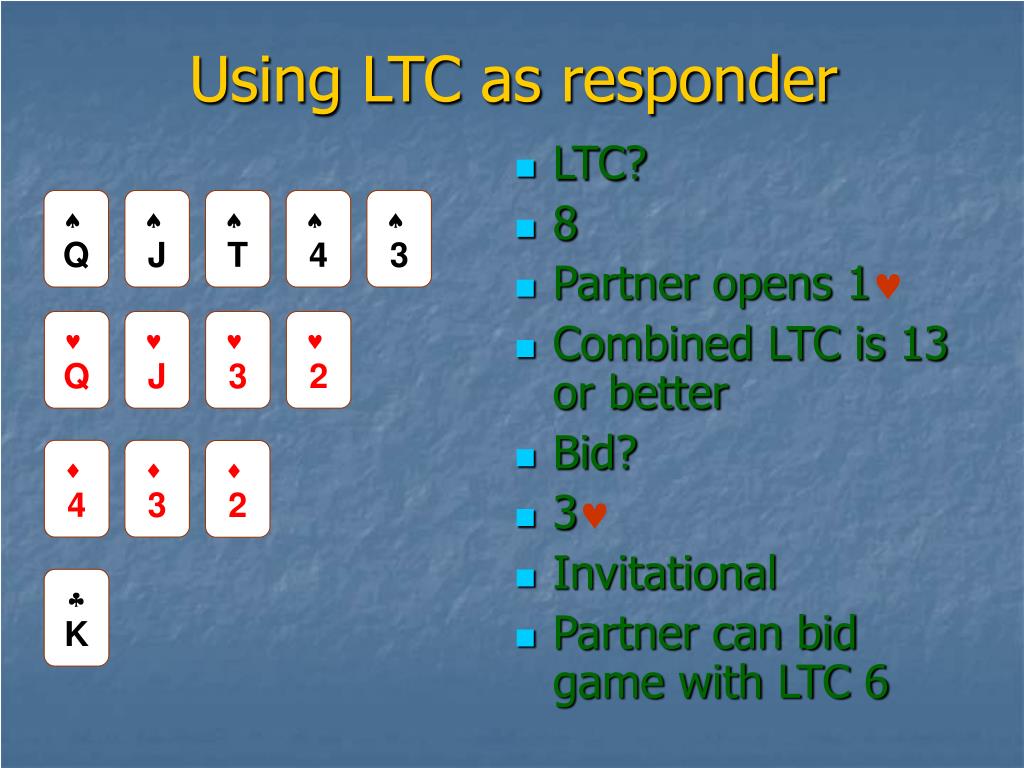 Using LTC as responder

♠ Q ♠ J ♠ T ♠ 4 ♠ 3

♥ Q ♥ J ♥ 3 ♥ 2

♦ 4 ♦ 3 ♦ 2

♣ K

- LTC?
- 8
- Partner opens 1♥
- Combined LTC is 13 or better
- Bid?
- 3♥
- Invitational
- Partner can bid game with LTC 6